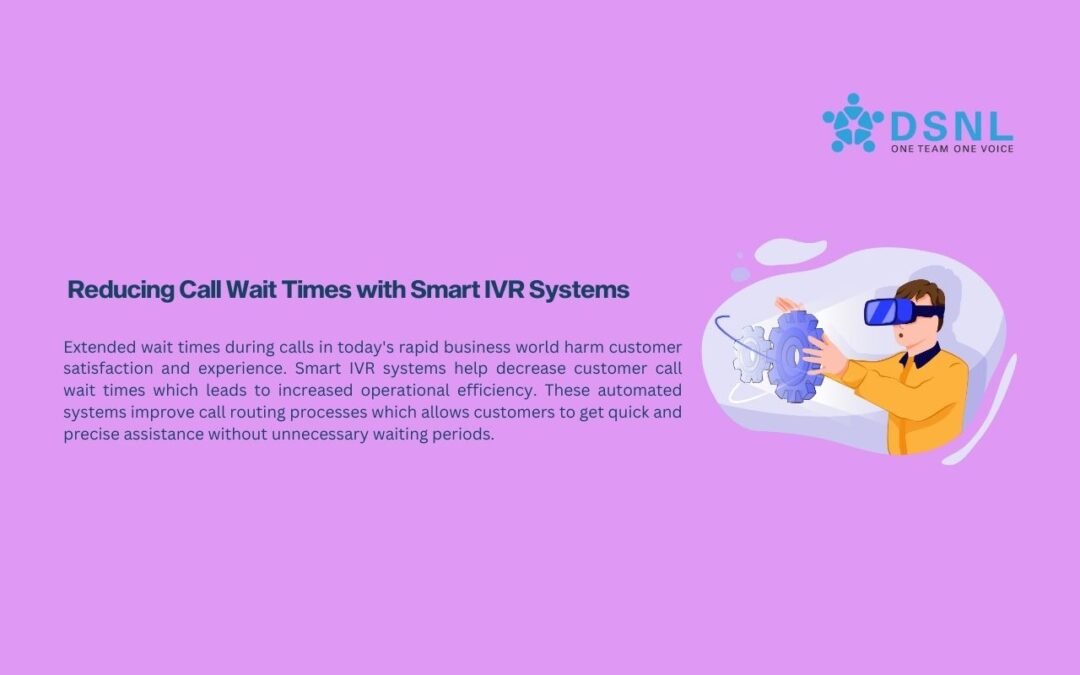 DSNL
ONE TEAM ONE VOICE

Reducing Call Wait Times with Smart IVR Systems

Extended wait times during calls in today's rapid business world harm customer satisfaction and experience. Smart IVR systems help decrease customer call wait times which leads to increased operational efficiency. These automated systems improve call routing processes which allows customers to get quick and precise assistance without unnecessary waiting periods.